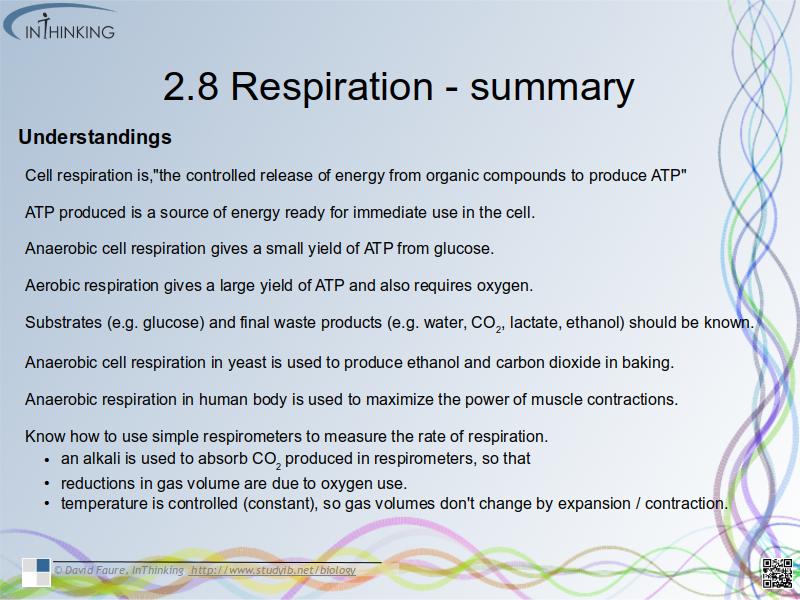 INTHINKING

2.8 Respiration - summary

Understandings

Cell respiration is,"the controlled release of energy from organic compounds to produce ATP"

ATP produced is a source of energy ready for immediate use in the cell.

Anaerobic cell respiration gives a small yield of ATP from glucose.

Aerobic respiration gives a large yield of ATP and also requires oxygen.

Substrates (e.g. glucose) and final waste products (e.g. water, $CO_2$, lactate, ethanol) should be known.

Anaerobic cell respiration in yeast is used to produce ethanol and carbon dioxide in baking.

Anaerobic respiration in human body is used to maximize the power of muscle contractions.

Know how to use simple respirometers to measure the rate of respiration.
• an alkali is used to absorb $CO_2$ produced in respirometers, so that
• reductions in gas volume are due to oxygen use.
• temperature is controlled (constant), so gas volumes don't change by expansion / contraction.

© David Faure, InThinking http://www.studyib.net/biology